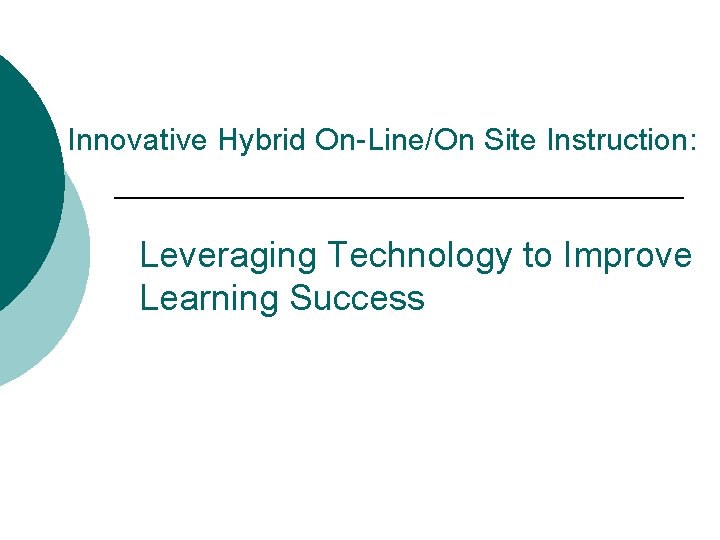 Innovative Hybrid On-Line/On Site Instruction:

Leveraging Technology to Improve Learning Success